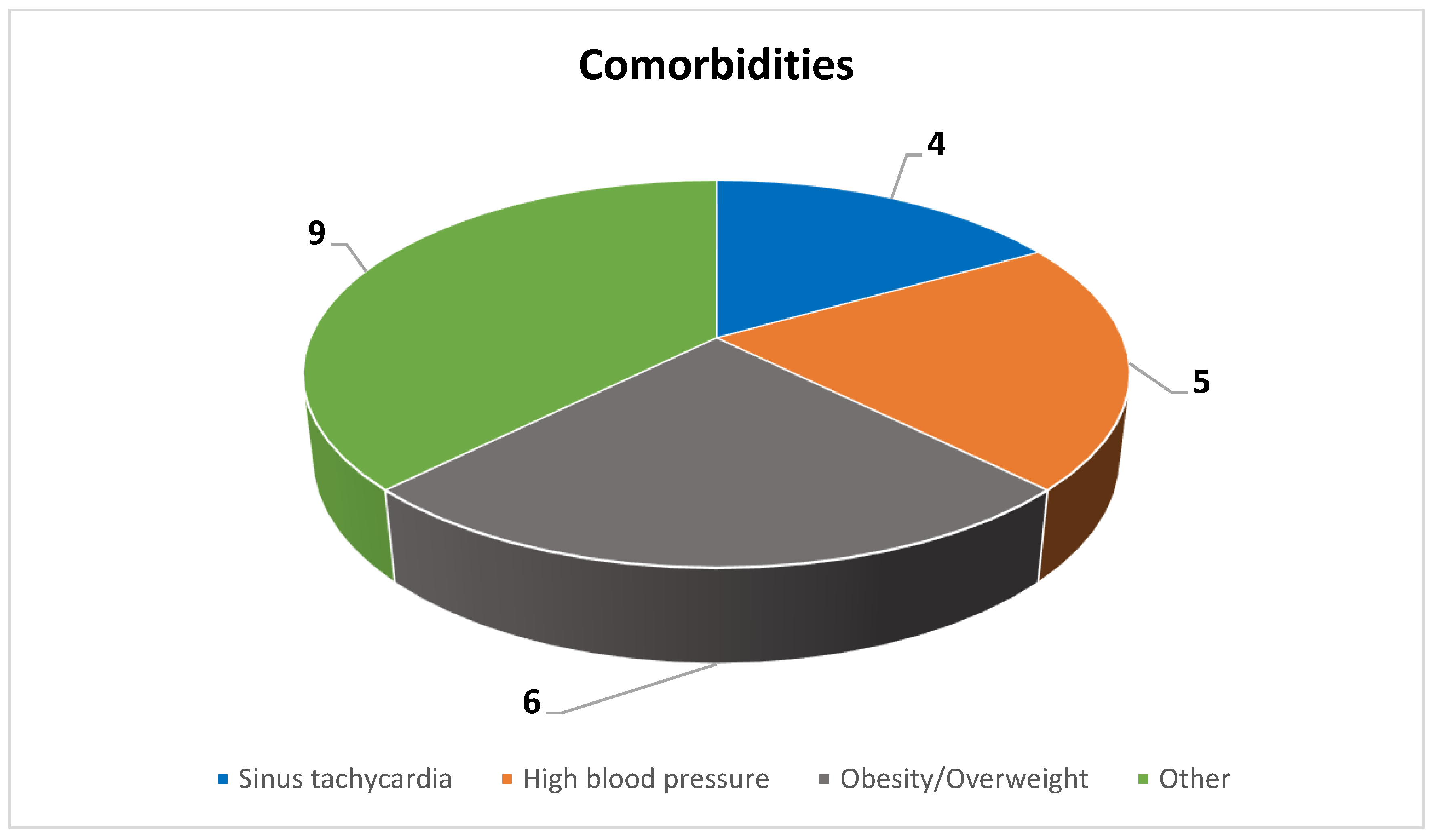 Comorbidities

4

9

5

6

Sinus tachycardia  High blood pressure  Obesity/Overweight  Other